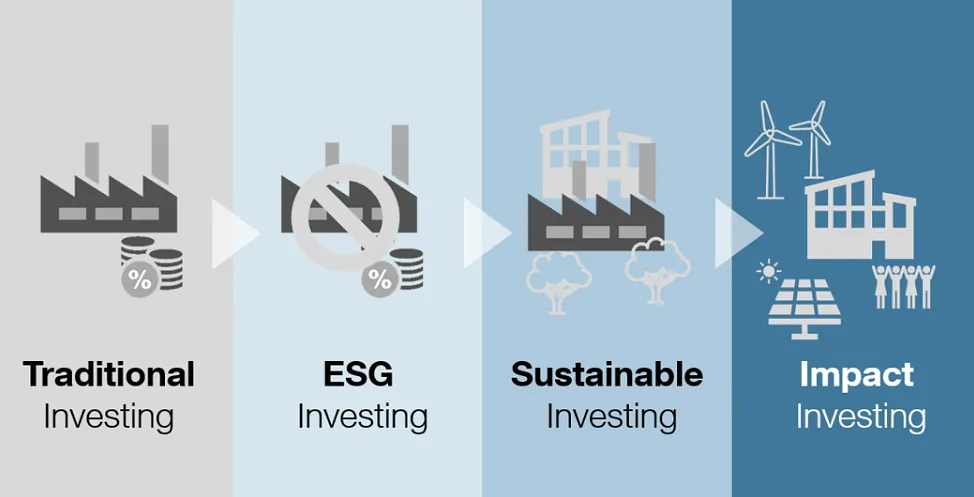 %

Traditional
Investing

%

ESG
Investing

Sustainable
Investing

Impact
Investing